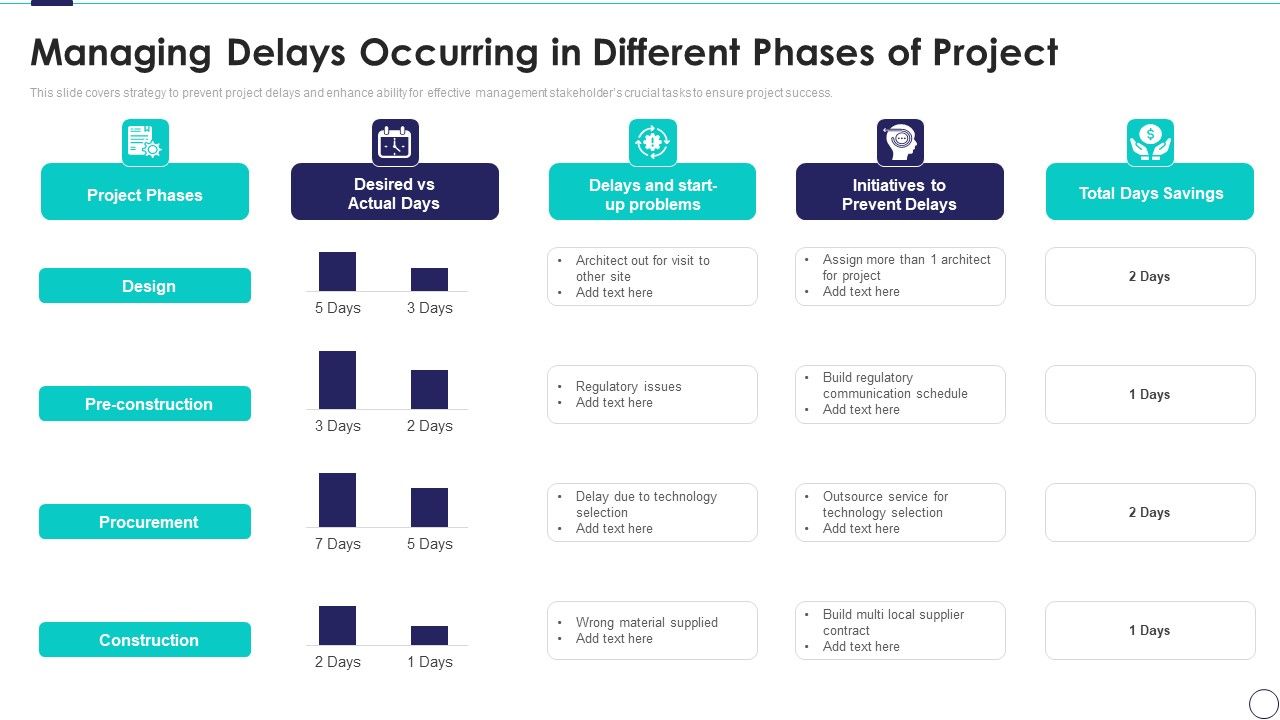 Managing Delays Occurring in Different Phases of Project

This slide covers strategy to prevent project delays and enhance ability for effective management stakeholder's crucial tasks to ensure project success.

| Project Phases | Desired vs Actual Days | Delays and start-up problems | Initiatives to Prevent Delays | Total Days Savings |
|---|---|---|---|---|
| Design | 5 Days 3 Days | • Architect out for visit to other site • Add text here | • Assign more than 1 architect for project • Add text here | 2 Days |
| Pre-construction | 3 Days 2 Days | • Regulatory issues • Add text here | • Build regulatory communication schedule • Add text here | 1 Days |
| Procurement | 7 Days 5 Days | • Delay due to technology selection • Add text here | • Outsource service for technology selection • Add text here | 2 Days |
| Construction | 2 Days 1 Days | • Wrong material supplied • Add text here | • Build multi local supplier contract • Add text here | 1 Days |